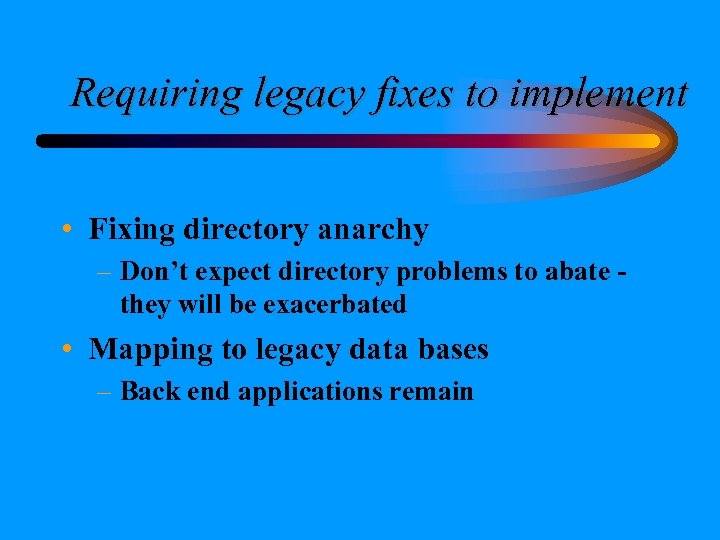 Requiring legacy fixes to implement

• Fixing directory anarchy
– Don’t expect directory problems to abate - they will be exacerbated

• Mapping to legacy data bases
– Back end applications remain